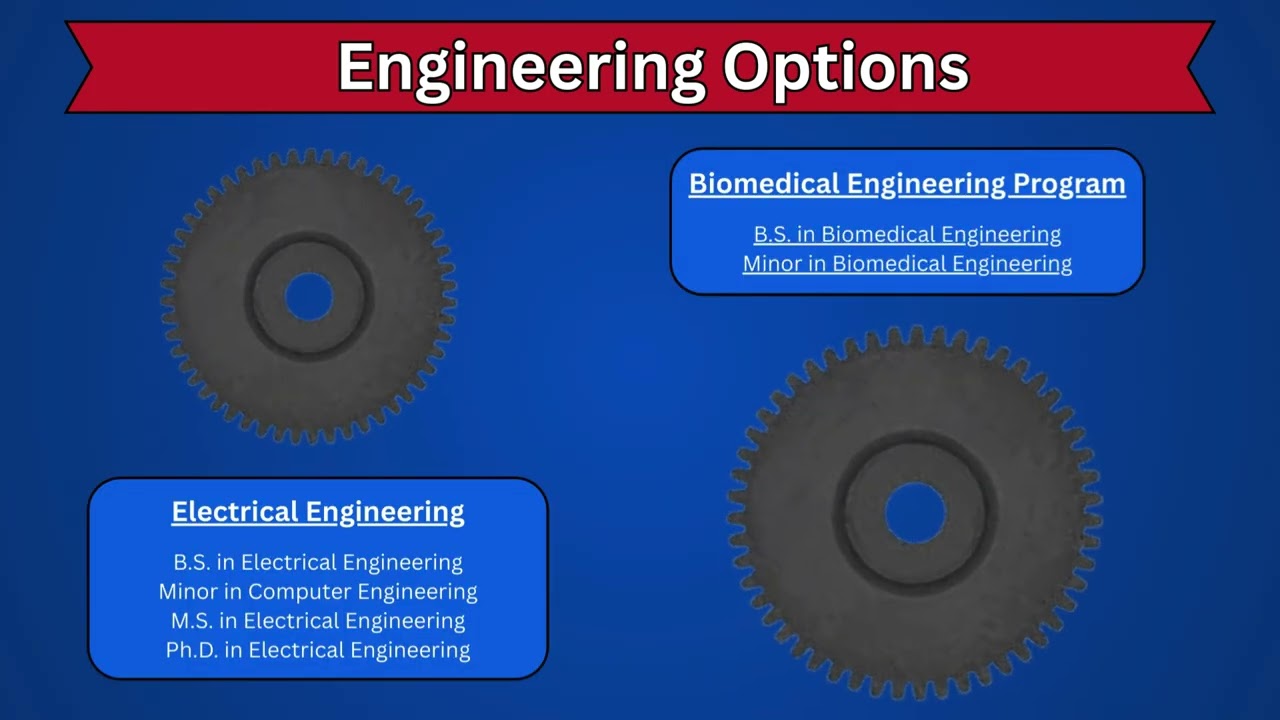 Engineering Options

Biomedical Engineering Program

B.S. in Biomedical Engineering
Minor in Biomedical Engineering

Electrical Engineering

B.S. in Electrical Engineering
Minor in Computer Engineering
M.S. in Electrical Engineering
Ph.D. in Electrical Engineering